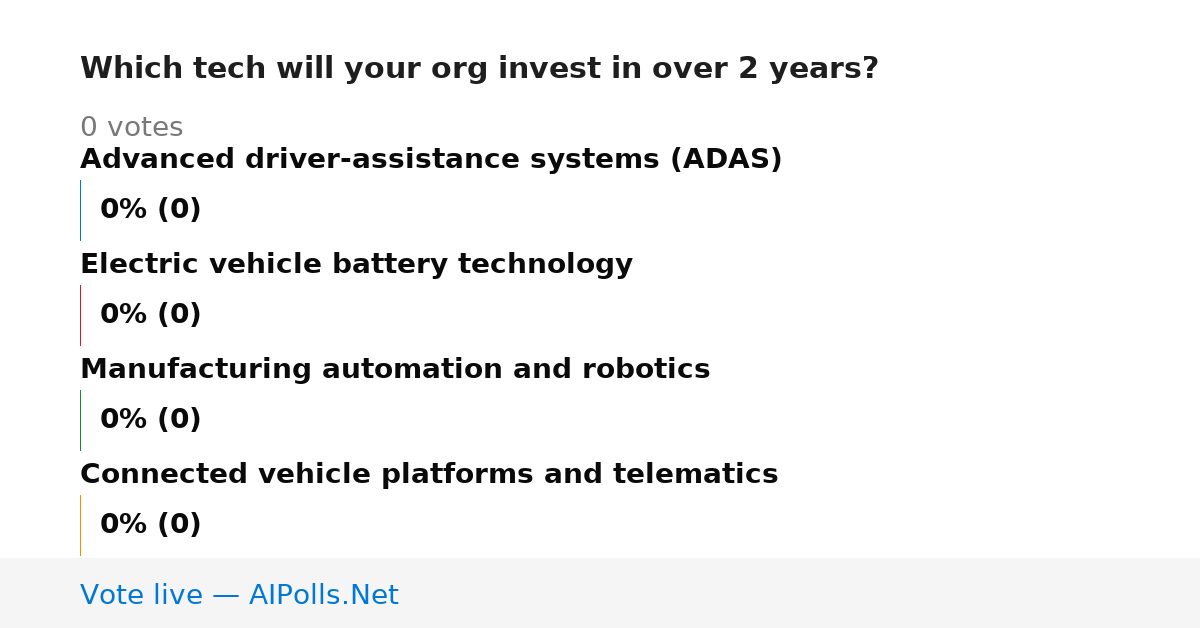 Which tech will your org invest in over 2 years?

0 votes

Advanced driver-assistance systems (ADAS)

0% (0)

Electric vehicle battery technology

0% (0)

Manufacturing automation and robotics

0% (0)

Connected vehicle platforms and telematics

0% (0)

Vote live — AIPolls.Net